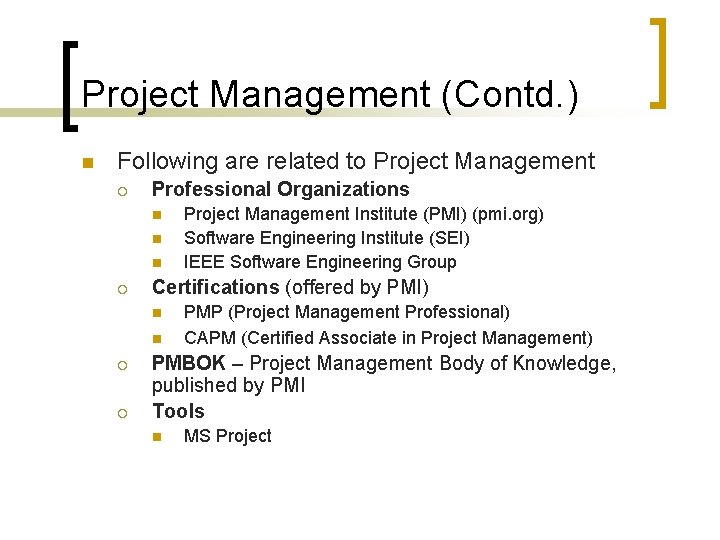 Project Management (Contd.)

Following are related to Project Management

Professional Organizations

Project Management Institute (PMI) (pmi.org)

Software Engineering Institute (SEI)

IEEE Software Engineering Group

Certifications (offered by PMI)

PMP (Project Management Professional)

CAPM (Certified Associate in Project Management)

PMBOK – Project Management Body of Knowledge, published by PMI

Tools

MS Project